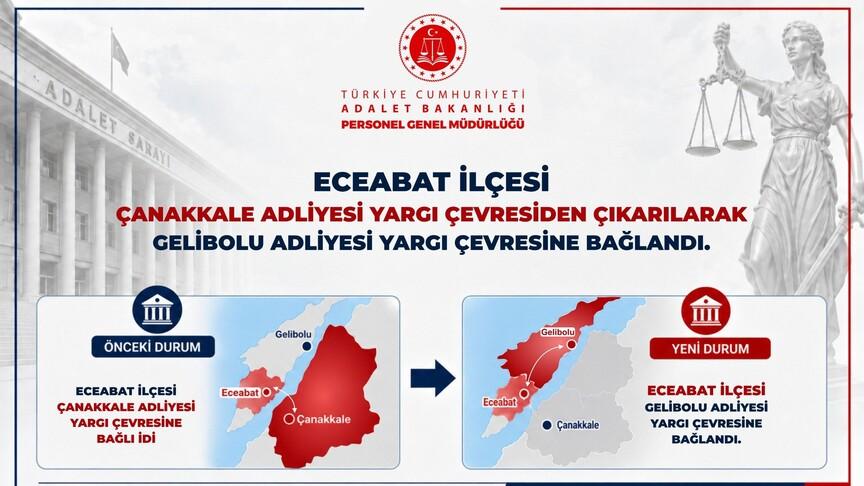 ADALET SARAYI

TÜRKİYE CUMHURİYETİ
ADALET BAKANLIĞI
PERSONEL GENEL MÜDÜRLÜĞÜ

ECEABAT İLÇESİ
ÇANAKKALE ADLİYESİ YARGI ÇEVRESİDEN ÇIKARILARAK
GELİBOLU ADLİYESİ YARGI ÇEVRESİNE BAĞLANDI.

ÖNCEKİ DURUM

ECEABAT İLÇESİ ÇANAKKALE ADLİYESİ YARGI ÇEVRESİNE BAĞLI İDİ

Gelibolu
Eceabat
Çanakkale

Gelibolu
Eceabat
Çanakkale

YENİ DURUM

ECEABAT İLÇESİ GELİBOLU ADLİYESİ YARGI ÇEVRESİNE BAĞLANDI.